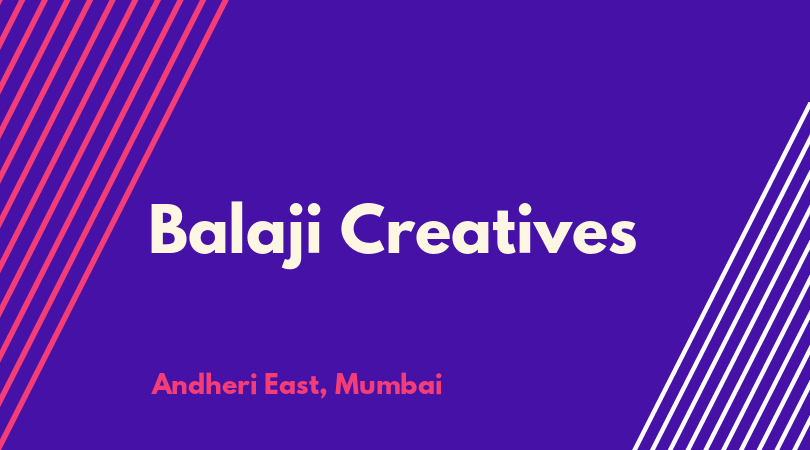 Balaji Creatives

Andheri East, Mumbai